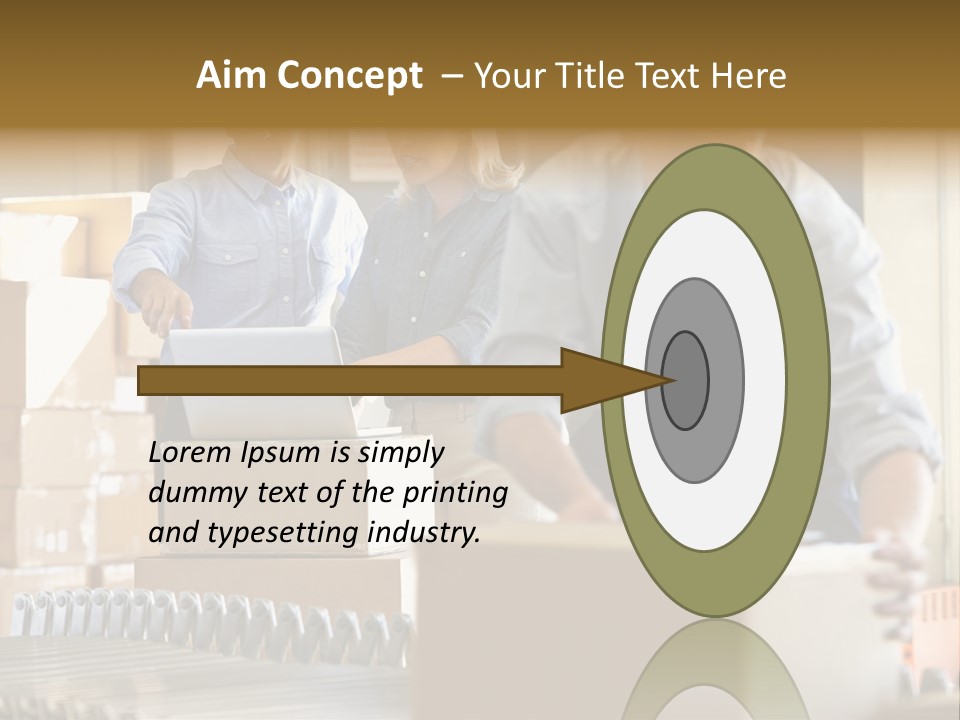 Aim Concept – Your Title Text Here

Lorem Ipsum is simply dummy text of the printing and typesetting industry.